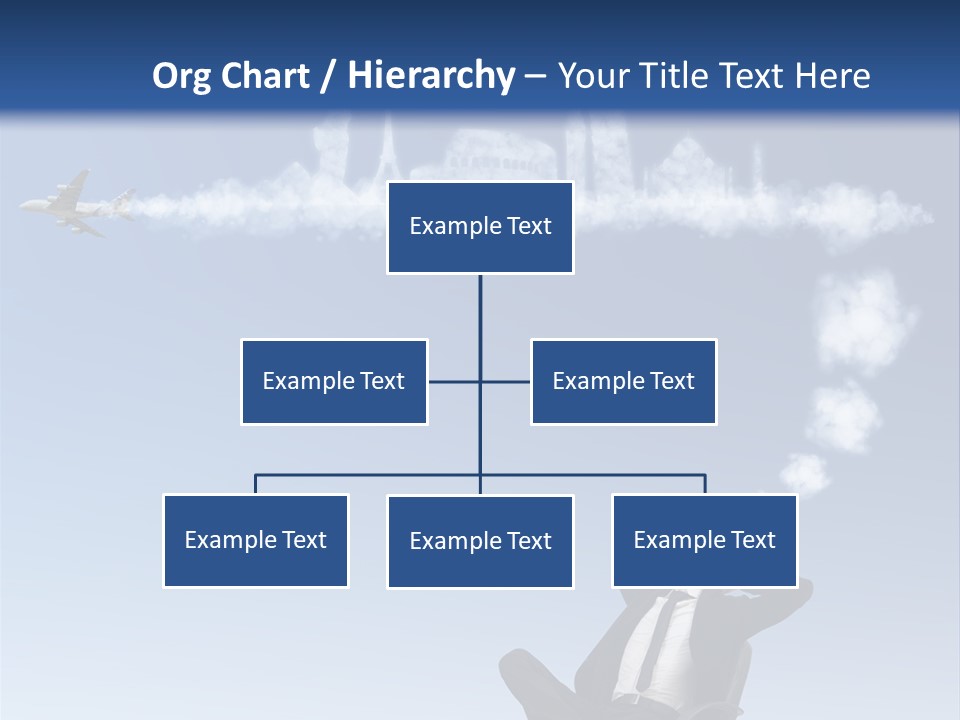 Org Chart / Hierarchy – Your Title Text Here

Example Text

Example Text

Example Text

Example Text

Example Text

Example Text